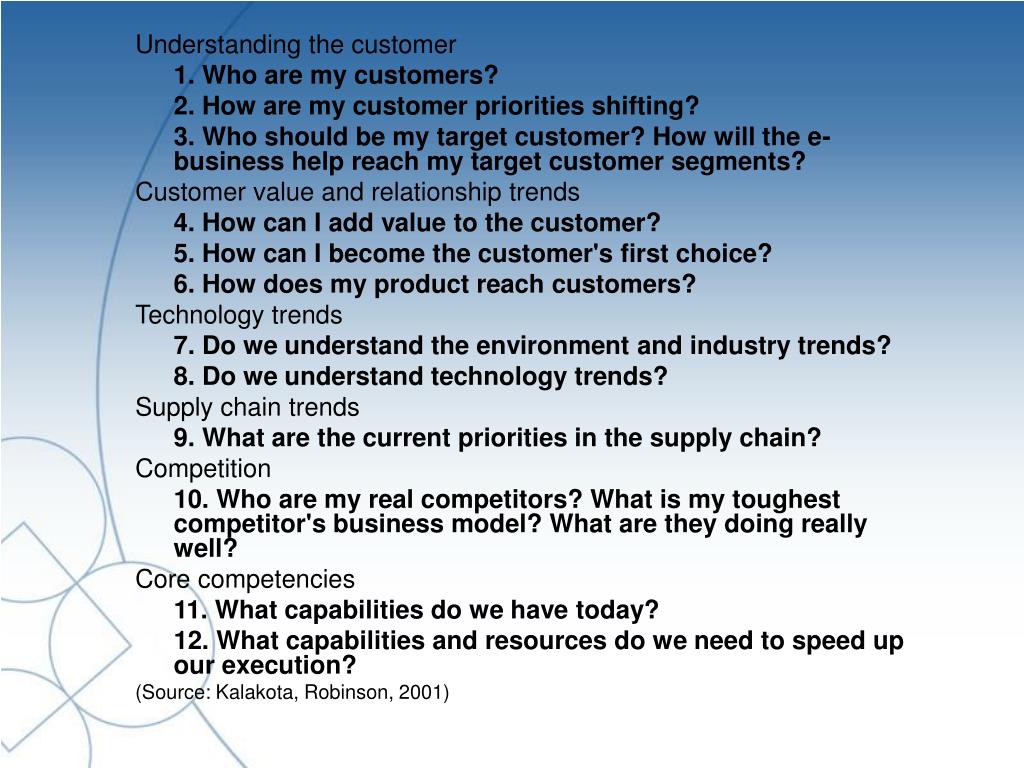 Understanding the customer

1. Who are my customers?

2. How are my customer priorities shifting?

3. Who should be my target customer? How will the e-business help reach my target customer segments?

Customer value and relationship trends

4. How can I add value to the customer?

5. How can I become the customer's first choice?

6. How does my product reach customers?

Technology trends

7. Do we understand the environment and industry trends?

8. Do we understand technology trends?

Supply chain trends

9. What are the current priorities in the supply chain?

Competition

10. Who are my real competitors? What is my toughest competitor's business model? What are they doing really well?

Core competencies

11. What capabilities do we have today?

12. What capabilities and resources do we need to speed up our execution?

(Source: Kalakota, Robinson, 2001)